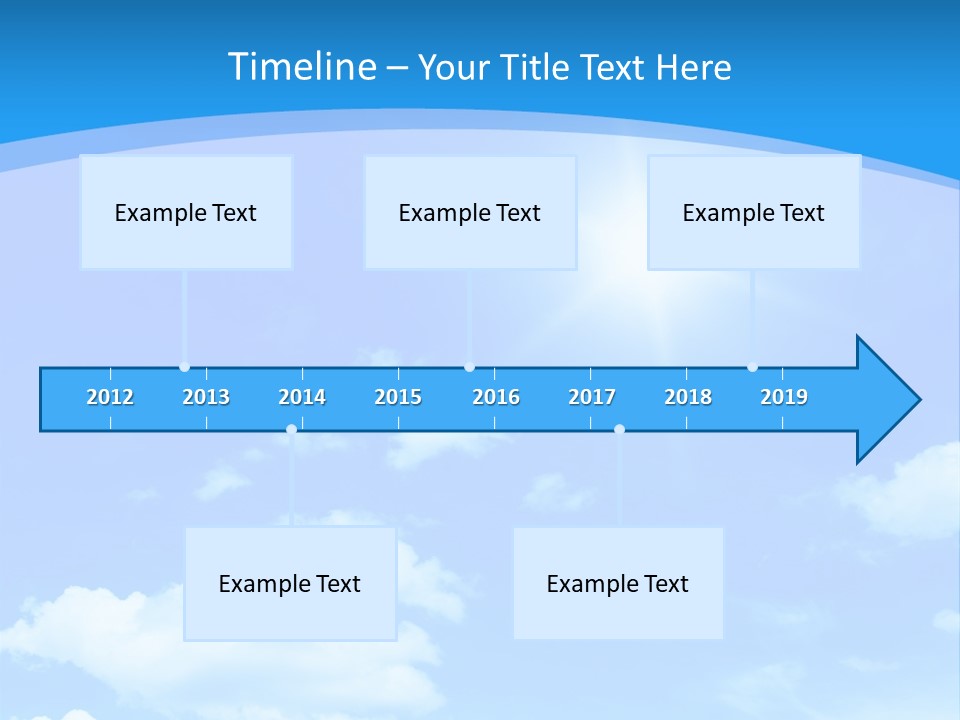 Timeline – Your Title Text Here

Example Text

Example Text

Example Text

2012 2013 2014 2015 2016 2017 2018 2019

Example Text

Example Text